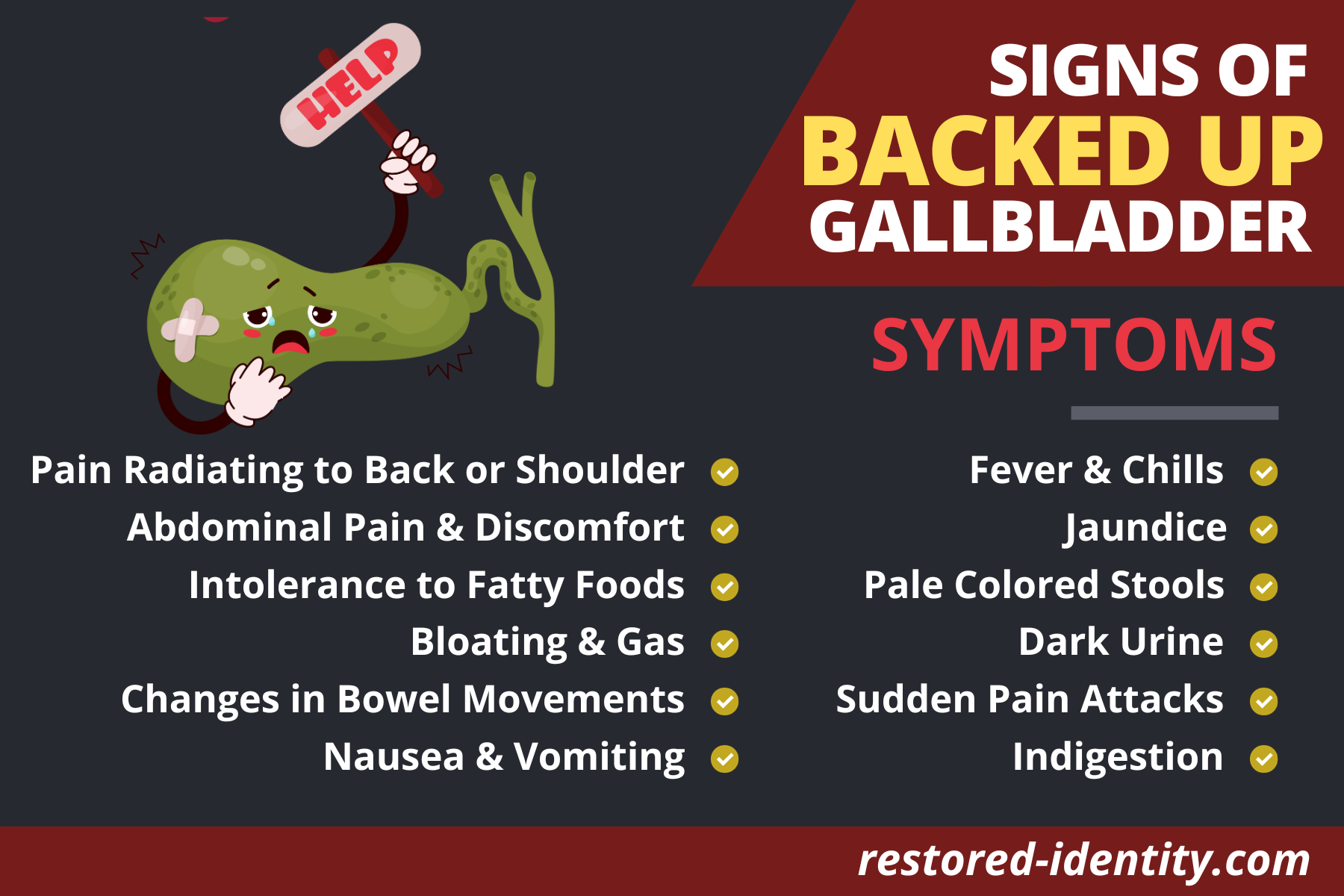 HELP

SIGNS OF
BACKED UP
GALLBLADDER

SYMPTOMS

Pain Radiating to Back or Shoulder
Abdominal Pain & Discomfort
Intolerance to Fatty Foods
Bloating & Gas
Changes in Bowel Movements
Nausea & Vomiting

Fever & Chills
Jaundice
Pale Colored Stools
Dark Urine
Sudden Pain Attacks
Indigestion

restored-identity.com